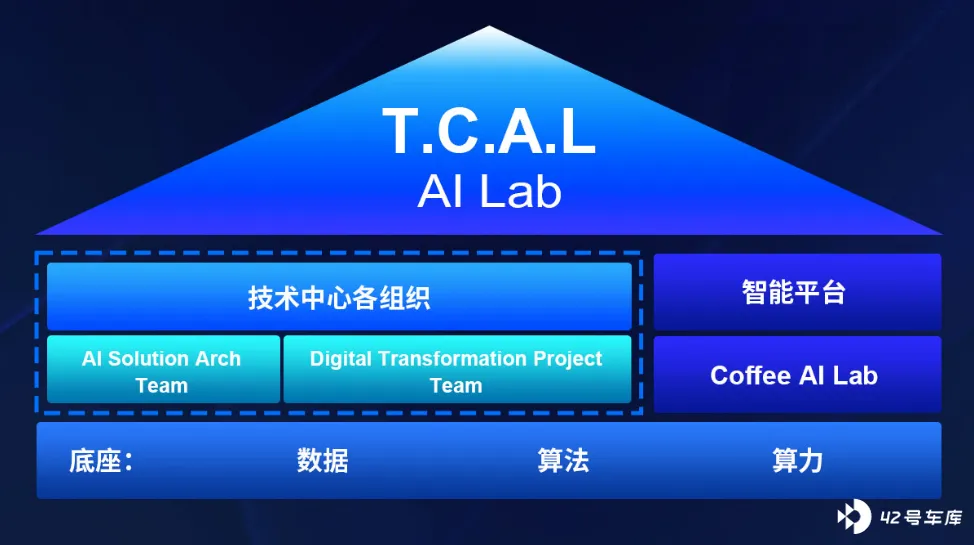 T.C.A.L
AI Lab

技术中心各组织

AI Solution Arch Team

Digital Transformation Project Team

智能平台

Coffee AI Lab

底座： 数据 算法 算力

42号车库